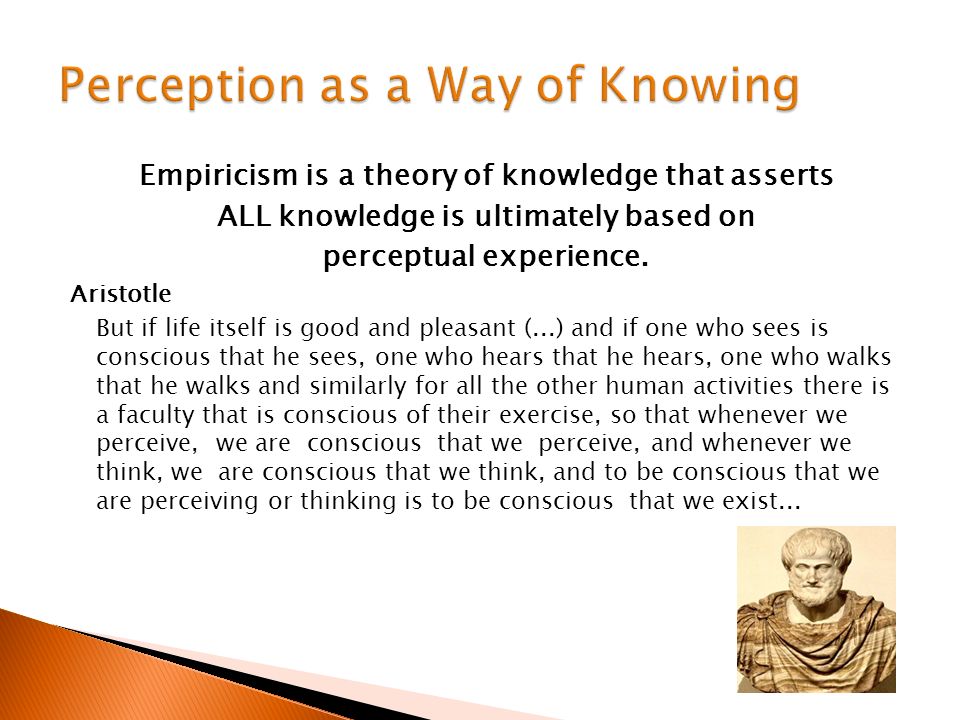 Perception as a Way of Knowing

Empiricism is a theory of knowledge that asserts ALL knowledge is ultimately based on perceptual experience.

Aristotle

But if life itself is good and pleasant (...) and if one who sees is conscious that he sees, one who hears that he hears, one who walks that he walks and similarly for all the other human activities there is a faculty that is conscious of their exercise, so that whenever we perceive, we are conscious that we perceive, and whenever we think, we are conscious that we think, and to be conscious that we are perceiving or thinking is to be conscious that we exist...